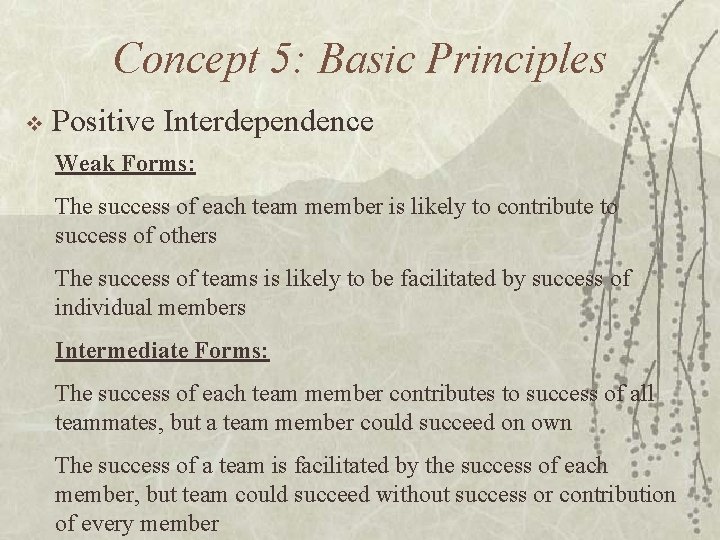 Concept 5: Basic Principles

❖ Positive Interdependence

Weak Forms:

The success of each team member is likely to contribute to success of others

The success of teams is likely to be facilitated by success of individual members

Intermediate Forms:

The success of each team member contributes to success of all teammates, but a team member could succeed on own

The success of a team is facilitated by the success of each member, but team could succeed without success or contribution of every member